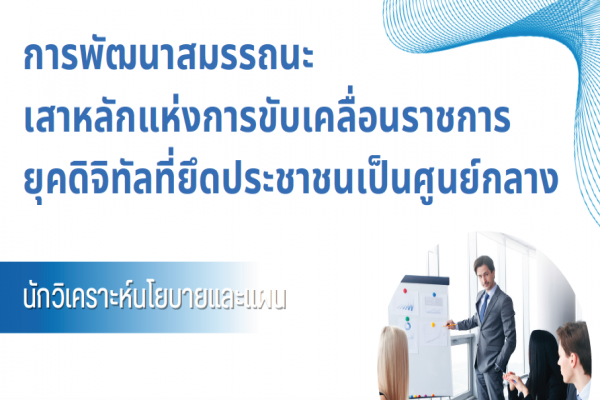 การพัฒนาสมรรถนะ
เสาหลักแห่งการขับเคลื่อนราชการ
ยุคดิจิทัลที่ยึดประชาชนเป็นศูนย์กลาง

นักวิเคราะห์นโยบายและแผน